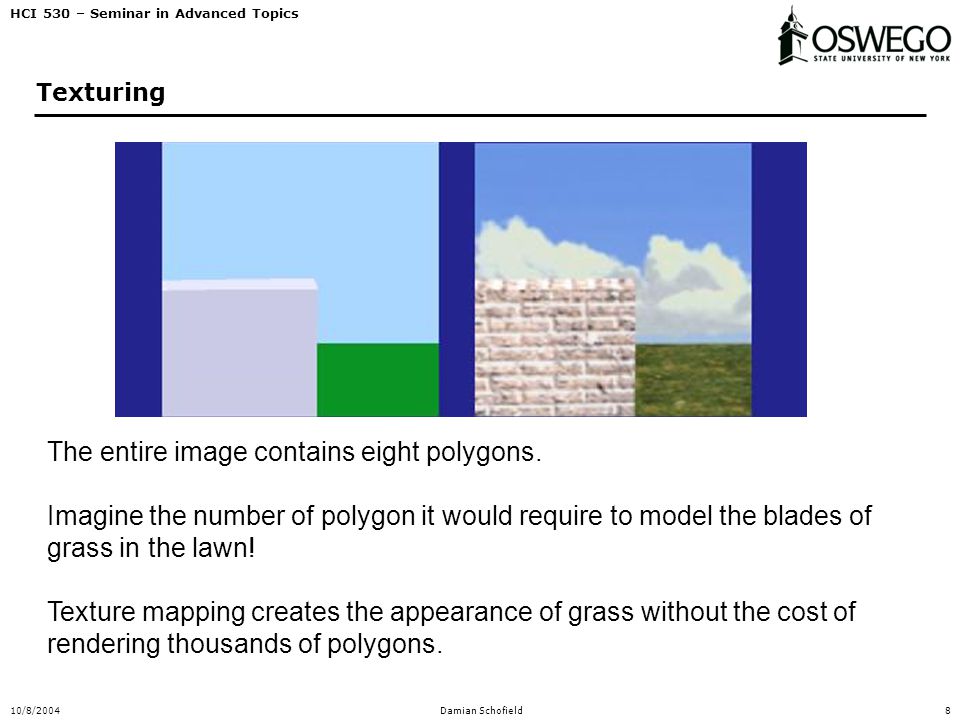 HCI 530 – Seminar in Advanced Topics

OSWEGO
STATE UNIVERSITY OF NEW YORK

Texturing

The entire image contains eight polygons.

Imagine the number of polygon it would require to model the blades of grass in the lawn!

Texture mapping creates the appearance of grass without the cost of rendering thousands of polygons.

10/8/2004 Damian Schofield 8